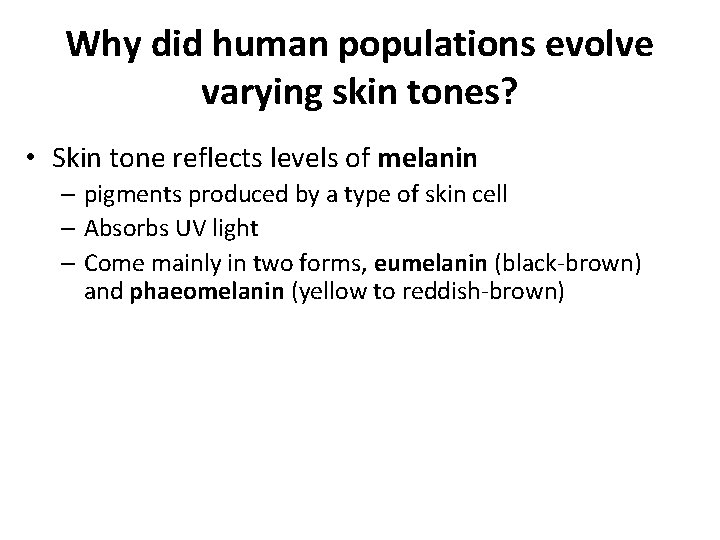 Why did human populations evolve varying skin tones?

• Skin tone reflects levels of melanin
– pigments produced by a type of skin cell
– Absorbs UV light
– Come mainly in two forms, eumelanin (black-brown) and phaeomelanin (yellow to reddish-brown)